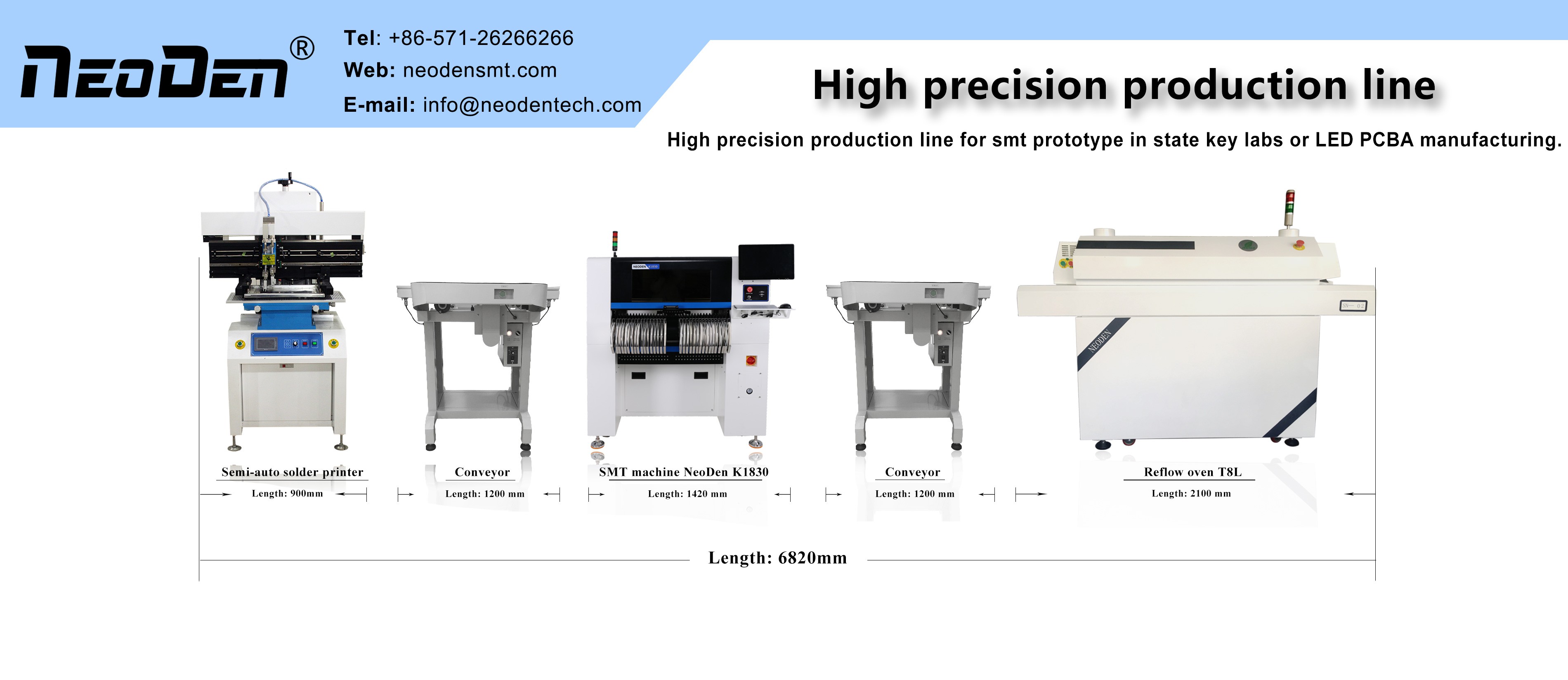 NeoDen®

Tel: +86-571-26266266
Web: neodensmt.com
E-mail: info@neodentech.com

High precision production line

High precision production line for smt prototype in state key labs or LED PCBA manufacturing.

NEODEN

NEODEN

Semi-auto solder printer
Length: 900mm

Conveyor
Length: 1200 mm

SMT machine NeoDen K1830
Length: 1420 mm

Conveyor
Length: 1200 mm

Reflow oven T8L
Length: 2100 mm

Length: 6820mm